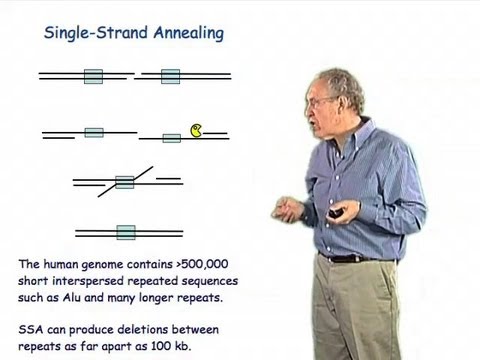 Single-Strand Annealing

The human genome contains >500,000 short interspersed repeated sequences such as Alu and many longer repeats.

SSA can produce deletions between repeats as far apart as 100 kb.